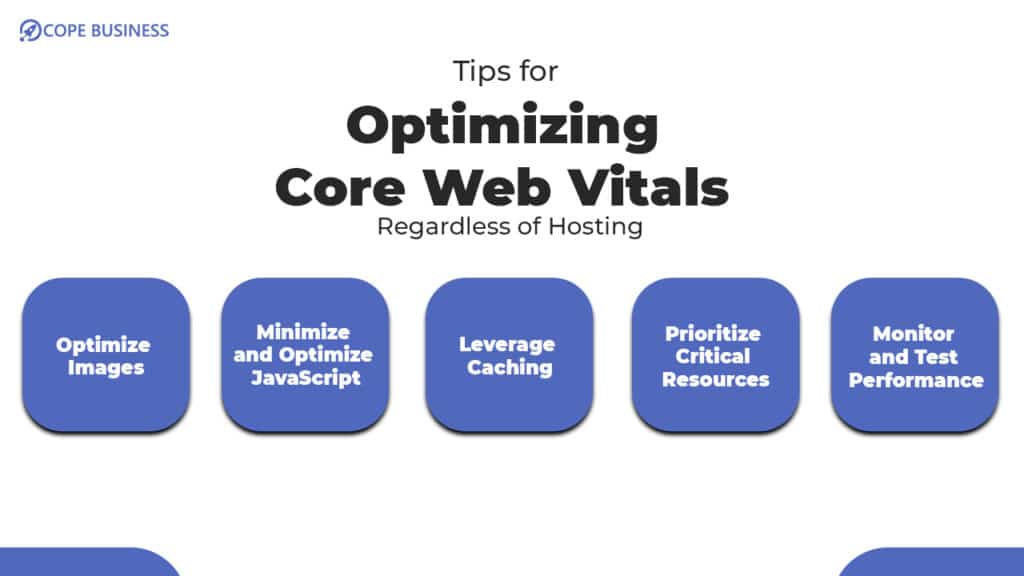 COPE BUSINESS

Tips for
Optimizing
Core Web Vitals
Regardless of Hosting

Optimize Images

Minimize and Optimize JavaScript

Leverage Caching

Prioritize Critical Resources

Monitor and Test Performance